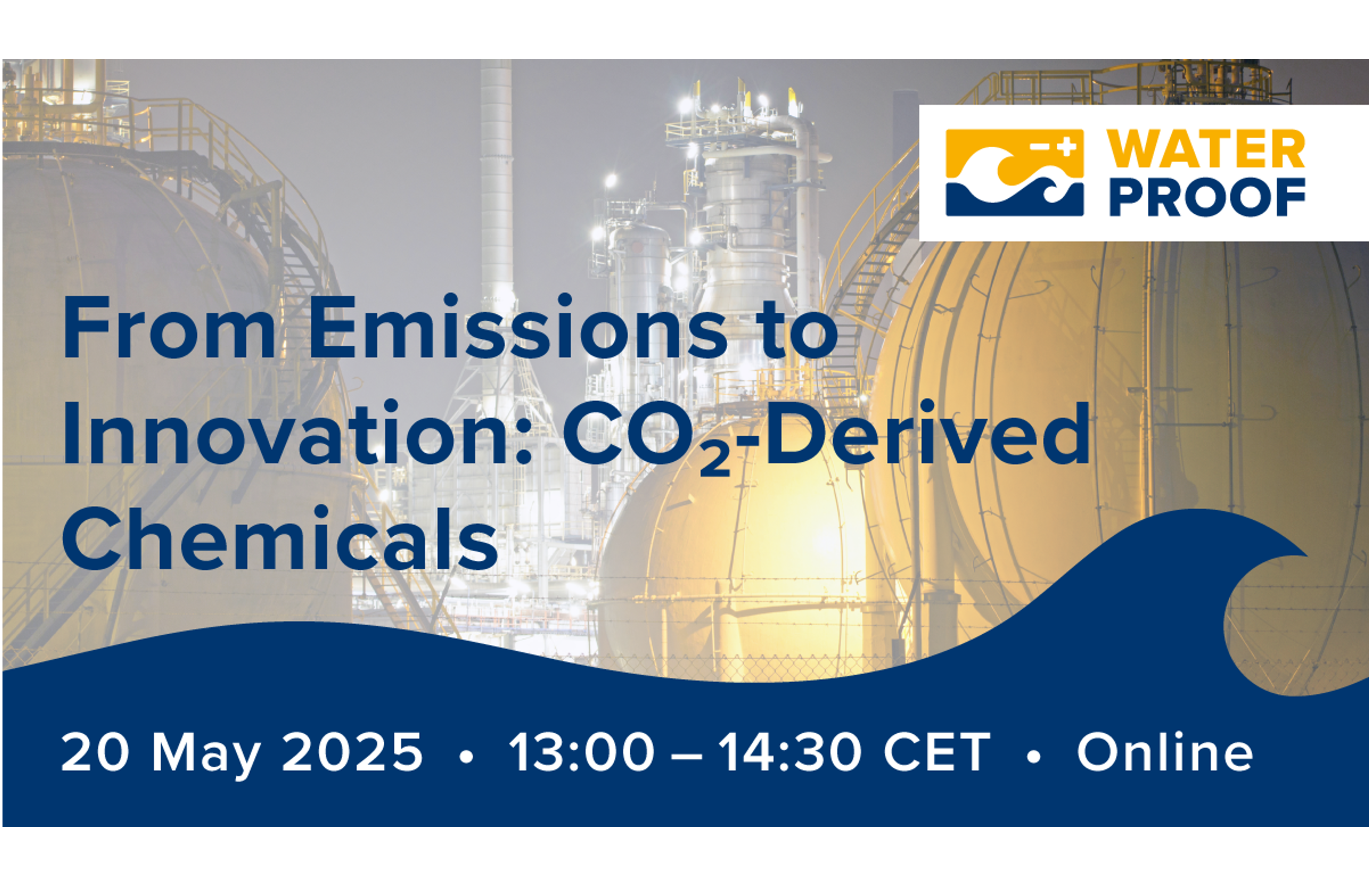 WATER PROOF

From Emissions to Innovation: $CO_2$-Derived Chemicals

20 May 2025 • 13:00 – 14:30 CET • Online